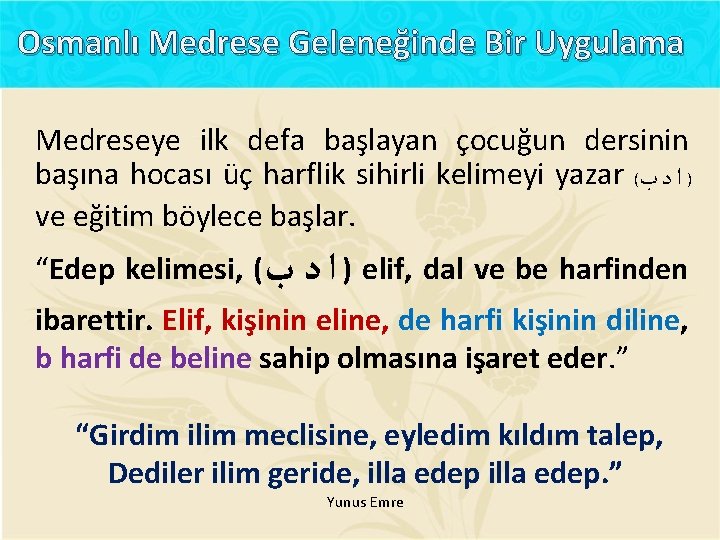 Osmanlı Medrese Geleneğinde Bir Uygulama

Medreseye ilk defa başlayan çocuğun dersinin başına hocası üç harflik sihirli kelimeyi yazar (ا د ب) ve eğitim böylece başlar.

“Edep kelimesi, (ا د ب) elif, dal ve be harfinden ibarettir. Elif, kişinin eline, de harfi kişinin diline, b harfi de beline sahip olmasına işaret eder.”

“Girdim ilim meclisine, eyledim kıldım talep,
Dediler ilim geride, illa edep illa edep.”
Yunus Emre